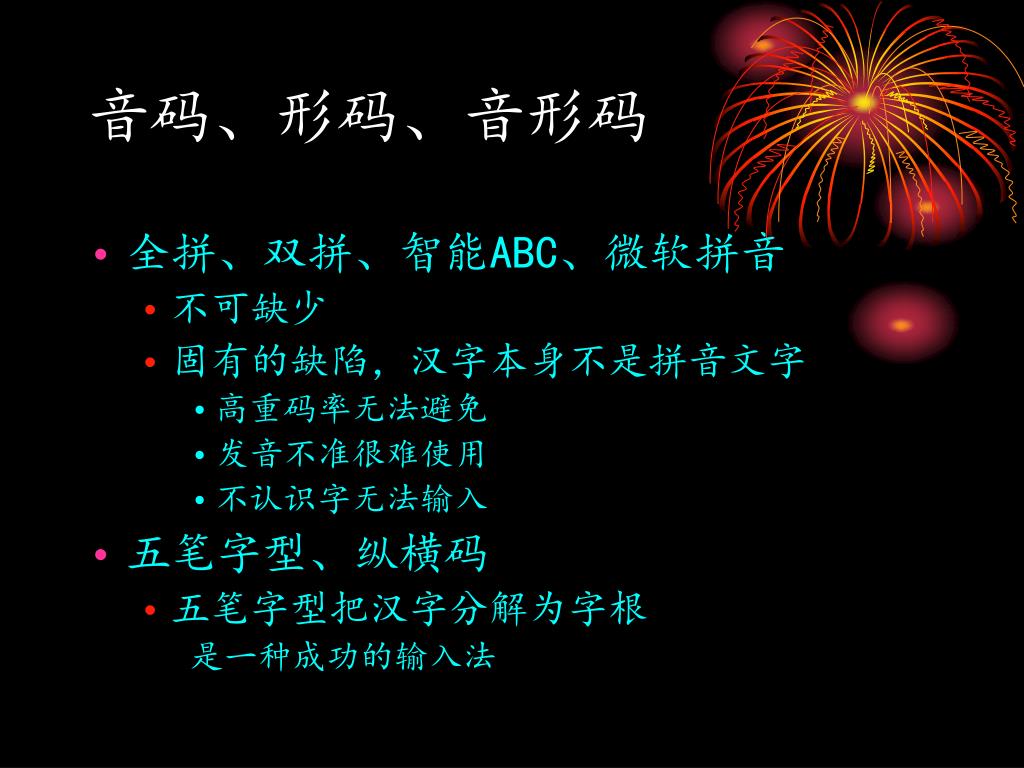 音码、形码、音形码

• 全拼、双拼、智能ABC、微软拼音
  • 不可缺少
  • 固有的缺陷，汉字本身不是拼音文字
    • 高重码率无法避免
    • 发音不准很难使用
    • 不认识字无法输入
• 五笔字型、纵横码
  • 五笔字型把汉字分解为字根
    是一种成功的输入法